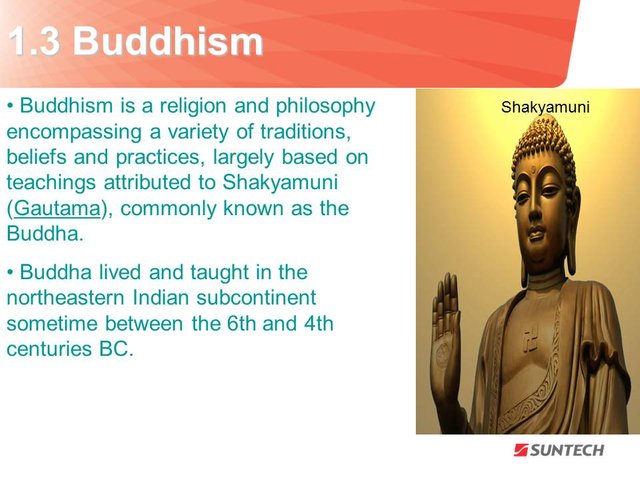 1.3 Buddhism

• Buddhism is a religion and philosophy encompassing a variety of traditions, beliefs and practices, largely based on teachings attributed to Shakyamuni (Gautama), commonly known as the Buddha.

• Buddha lived and taught in the northeastern Indian subcontinent sometime between the 6th and 4th centuries BC.

Shakyamuni

SUNTECH